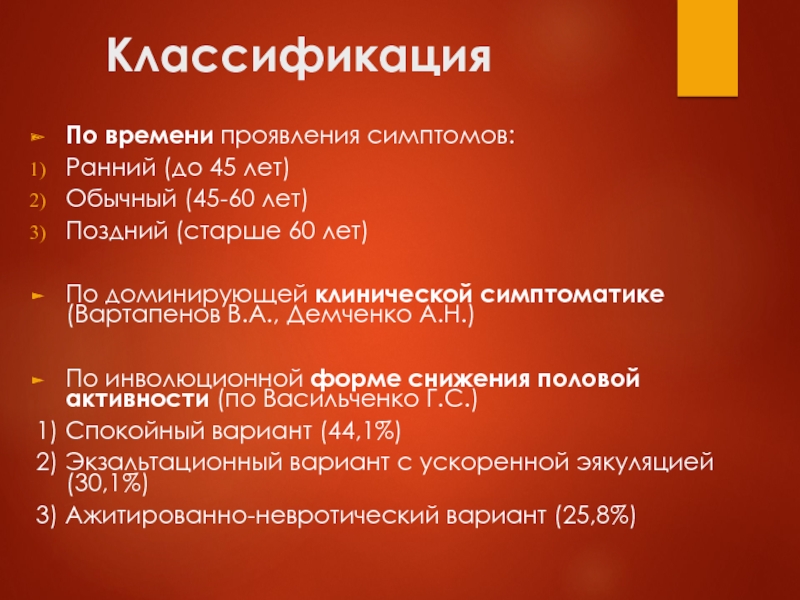 Классификация

По времени проявления симптомов:
1) Ранний (до 45 лет)
2) Обычный (45-60 лет)
3) Поздний (старше 60 лет)

По доминирующей клинической симптоматике (Вартапенов В.А., Демченко А.Н.)

По инволюционной форме снижения половой активности (по Васильченко Г.С.)
1) Спокойный вариант (44,1%)
2) Экзальтационный вариант с ускоренной эякуляцией (30,1%)
3) Ажитированно-невротический вариант (25,8%)